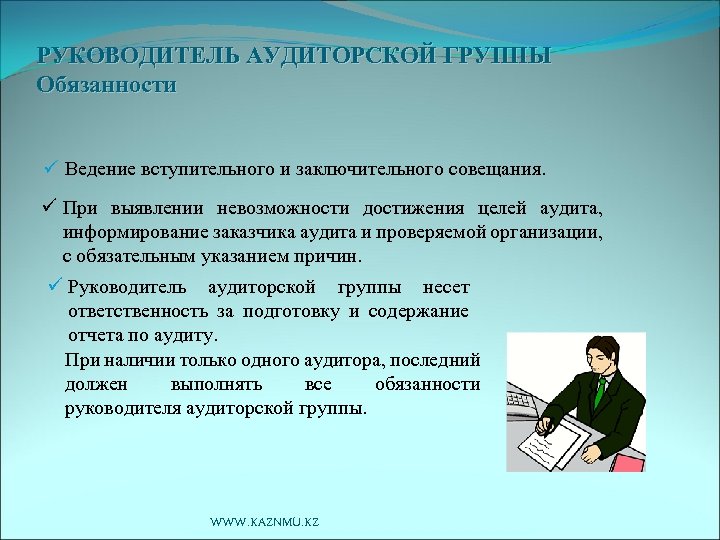 РУКОВОДИТЕЛЬ АУДИТОРСКОЙ ГРУППЫ
Обязанности

✓ Ведение вступительного и заключительного совещания.

✓ При выявлении невозможности достижения целей аудита, информирование заказчика аудита и проверяемой организации, с обязательным указанием причин.

✓ Руководитель аудиторской группы несет ответственность за подготовку и содержание отчета по аудиту.

При наличии только одного аудитора, последний должен выполнять все обязанности руководителя аудиторской группы.

WWW.KAZNMU.KZ